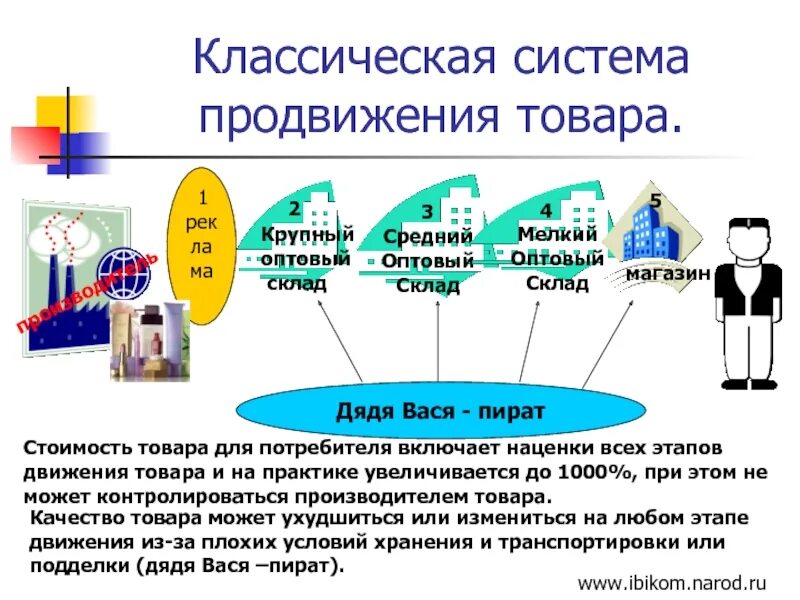 Классическая система продвижения товара.

производитель

1 рек ла ма

2 Крупный оптовый склад

3 Средний Оптовый Склад

4 Мелкий Оптовый Склад

5 магазин

Дядя Вася - пират

Стоимость товара для потребителя включает наценки всех этапов движения товара и на практике увеличивается до 1000%, при этом не может контролироваться производителем товара.

Качество товара может ухудшиться или измениться на любом этапе движения из-за плохих условий хранения и транспортировки или подделки (дядя Вася –пират).

www.ibikom.narod.ru